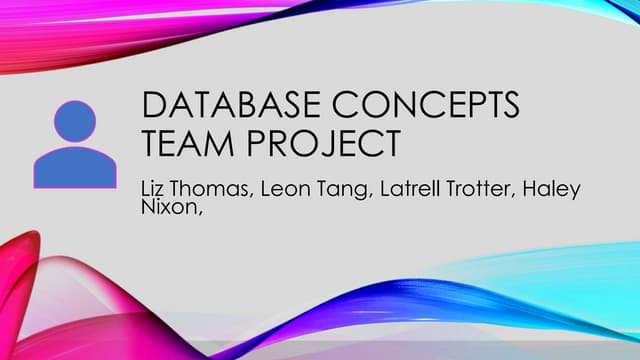 DATABASE CONCEPTS TEAM PROJECT

Liz Thomas, Leon Tang, Latrell Trotter, Haley Nixon,